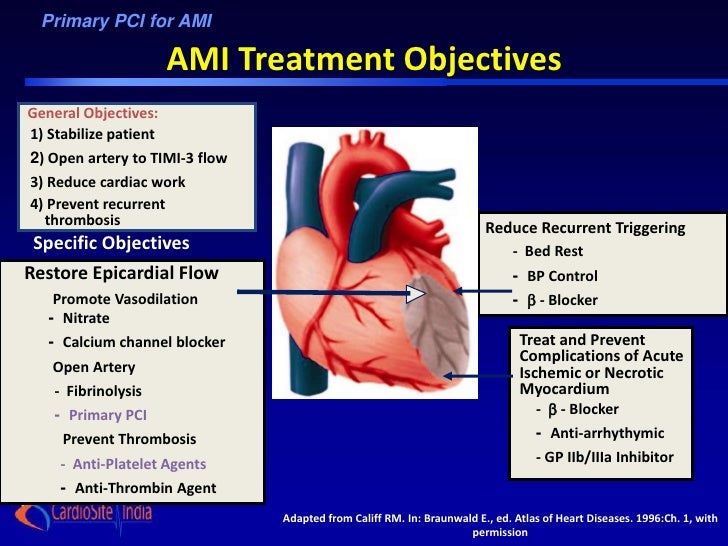 Primary PCI for AMI

AMI Treatment Objectives

General Objectives:
1) Stabilize patient
2) Open artery to TIMI-3 flow
3) Reduce cardiac work
4) Prevent recurrent thrombosis

Specific Objectives

Restore Epicardial Flow
Promote Vasodilation
- Nitrate
- Calcium channel blocker
Open Artery
- Fibrinolysis
- Primary PCI
Prevent Thrombosis
- Anti-Platelet Agents
- Anti-Thrombin Agent

Reduce Recurrent Triggering
- Bed Rest
- BP Control
- β - Blocker

Treat and Prevent Complications of Acute Ischemic or Necrotic Myocardium
- β - Blocker
- Anti-arrhythymic
- GP IIb/IIIa Inhibitor

CardioSite India

Adapted from Califf RM. In: Braunwald E., ed. Atlas of Heart Diseases. 1996:Ch. 1, with permission